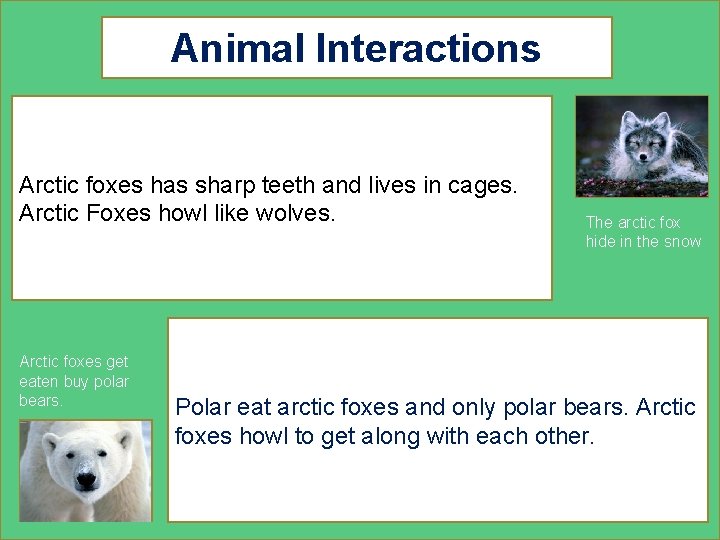 Animal Interactions

Arctic foxes has sharp teeth and lives in cages. Arctic Foxes howl like wolves.

The arctic fox hide in the snow

Arctic foxes get eaten buy polar bears.

Polar eat arctic foxes and only polar bears. Arctic foxes howl to get along with each other.